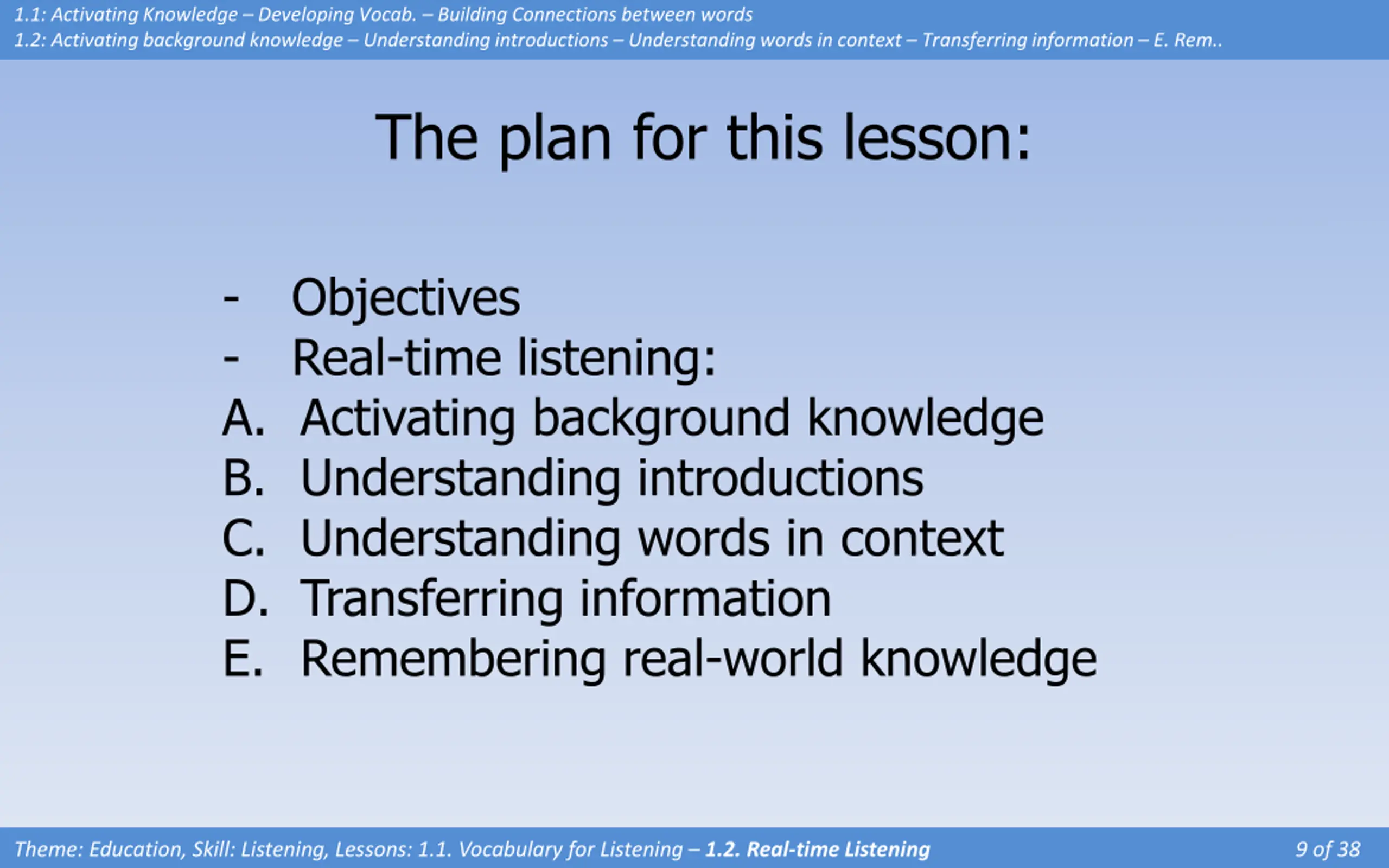 1.1: Activating Knowledge – Developing Vocab. – Building Connections between words
1.2: Activating background knowledge – Understanding introductions – Understanding words in context – Transferring information – E. Rem..

The plan for this lesson:

- Objectives
- Real-time listening:
A. Activating background knowledge
B. Understanding introductions
C. Understanding words in context
D. Transferring information
E. Remembering real-world knowledge

Theme: Education, Skill: Listening, Lessons: 1.1. Vocabulary for Listening – 1.2. Real-time Listening

9 of 38